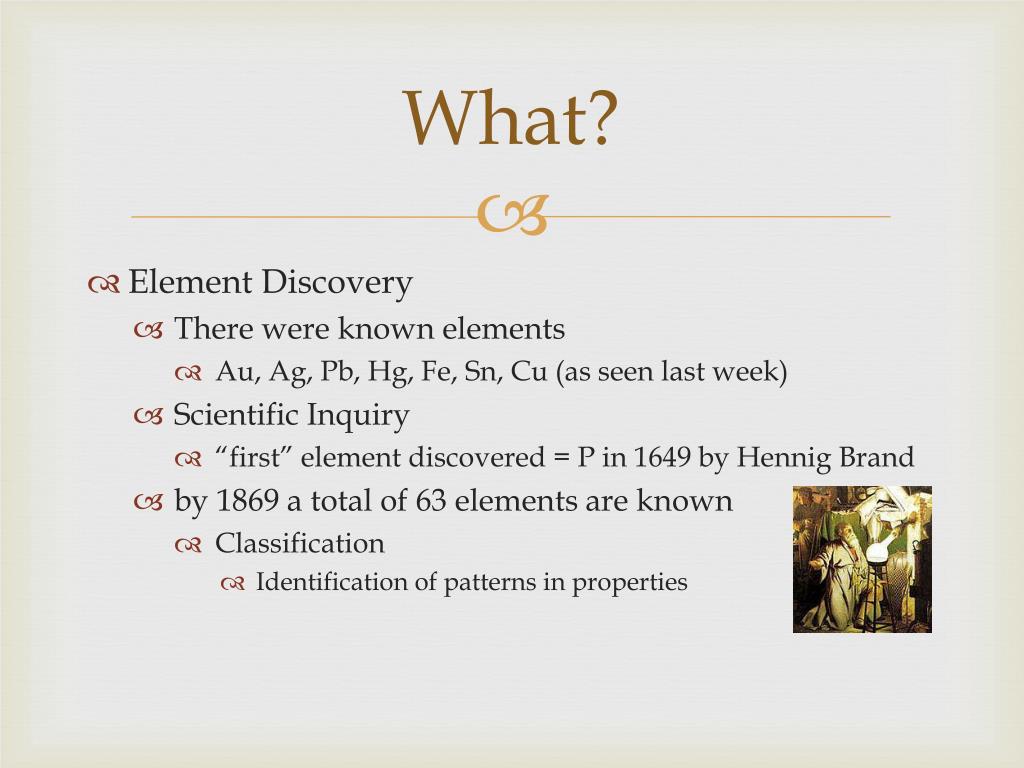 What?

Element Discovery

There were known elements

Au, Ag, Pb, Hg, Fe, Sn, Cu (as seen last week)

Scientific Inquiry

“first” element discovered = P in 1649 by Hennig Brand

by 1869 a total of 63 elements are known

Classification

Identification of patterns in properties